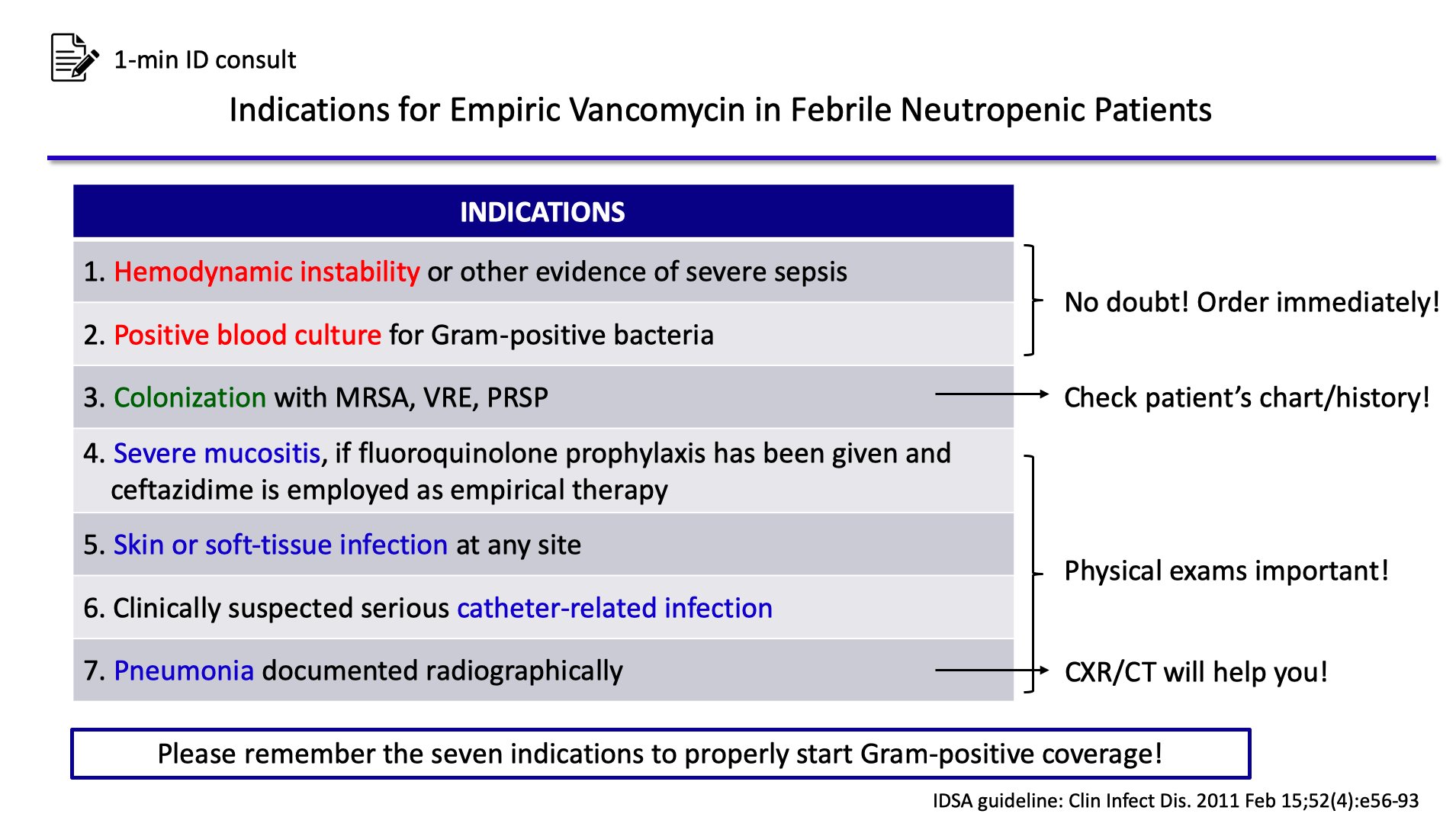 1-min ID consult

Indications for Empiric Vancomycin in Febrile Neutropenic Patients

| INDICATIONS |
|---|
| 1. Hemodynamic instability or other evidence of severe sepsis |
| 2. Positive blood culture for Gram-positive bacteria |
| 3. Colonization with MRSA, VRE, PRSP |
| 4. Severe mucositis, if fluoroquinolone prophylaxis has been given and ceftazidime is employed as empirical therapy |
| 5. Skin or soft-tissue infection at any site |
| 6. Clinically suspected serious catheter-related infection |
| 7. Pneumonia documented radiographically |

No doubt! Order immediately!

Check patient's chart/history!

Physical exams important!

CXR/CT will help you!

Please remember the seven indications to properly start Gram-positive coverage!

IDSA guideline: Clin Infect Dis. 2011 Feb 15;52(4):e56-93